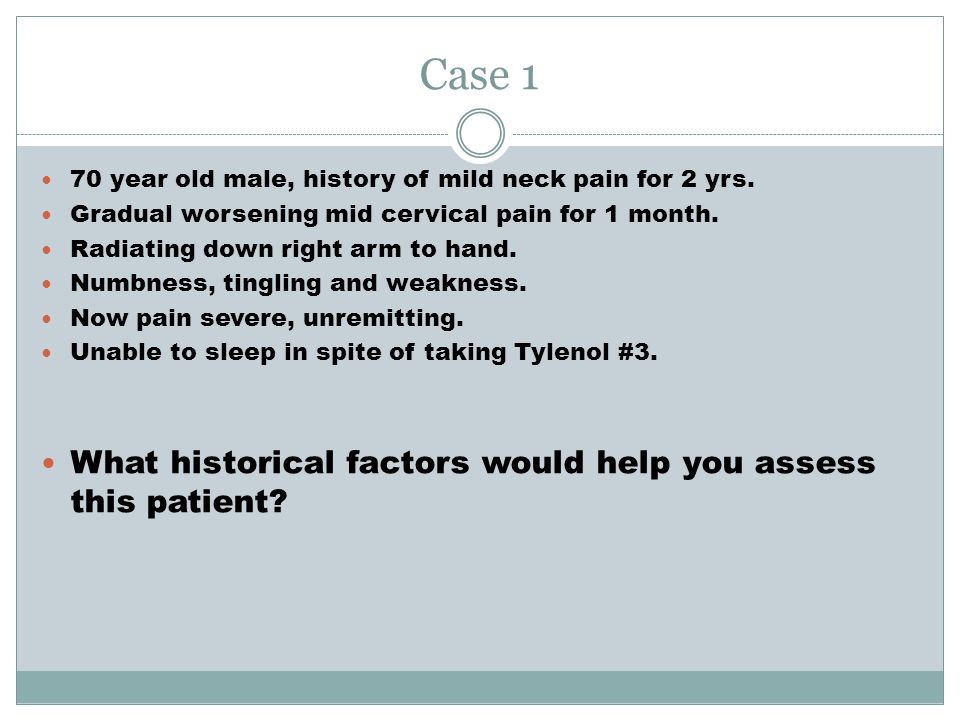 Case 1

- 70 year old male, history of mild neck pain for 2 yrs.
- Gradual worsening mid cervical pain for 1 month.
- Radiating down right arm to hand.
- Numbness, tingling and weakness.
- Now pain severe, unremitting.
- Unable to sleep in spite of taking Tylenol #3.

- What historical factors would help you assess this patient?